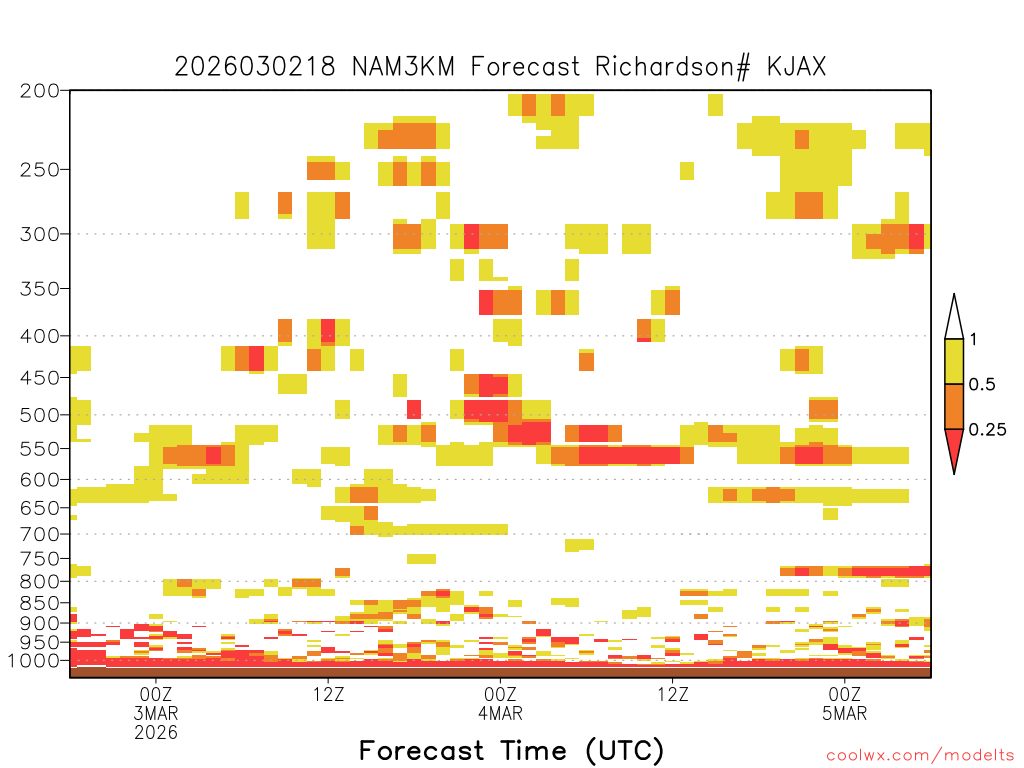 2026030218 NAM3KM Forecast Richardson# KJAX

200
250
300
350
400
450
500
550
600
650
700
750
800
850
900
950
1000

1
0.5
0.25

00Z
3MAR
2026
12Z
00Z
4MAR
12Z
00Z
5MAR

Forecast Time (UTC)

coolwx.com/modelts